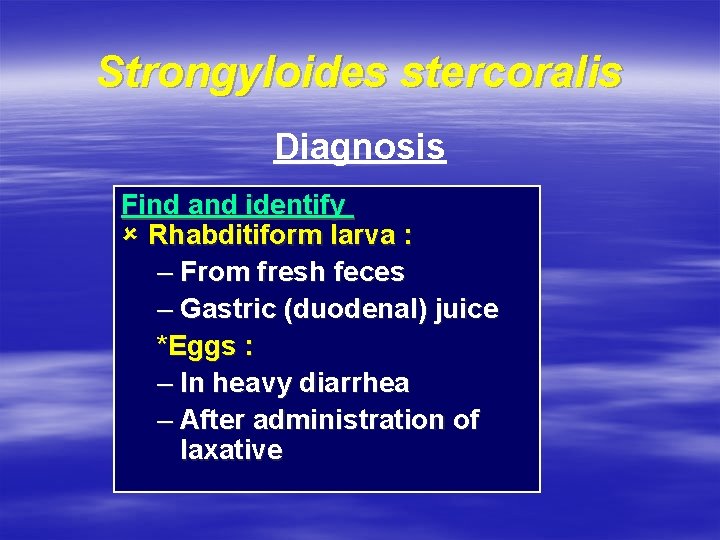 Strongyloides stercoralis

Diagnosis

Find and identify
× Rhabditiform larva :
– From fresh feces
– Gastric (duodenal) juice
*Eggs :
– In heavy diarrhea
– After administration of laxative